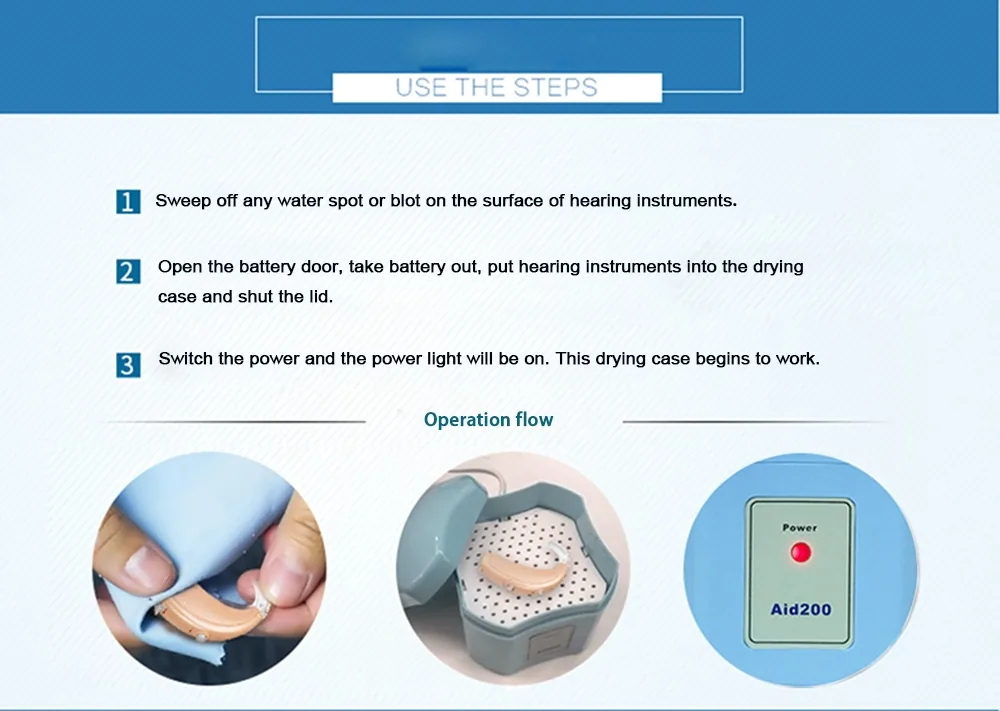 USE THE STEPS

1 Sweep off any water spot or blot on the surface of hearing instruments.

2 Open the battery door, take battery out, put hearing instruments into the drying case and shut the lid.

3 Switch the power and the power light will be on. This drying case begins to work.

Operation flow

Power

Aid200